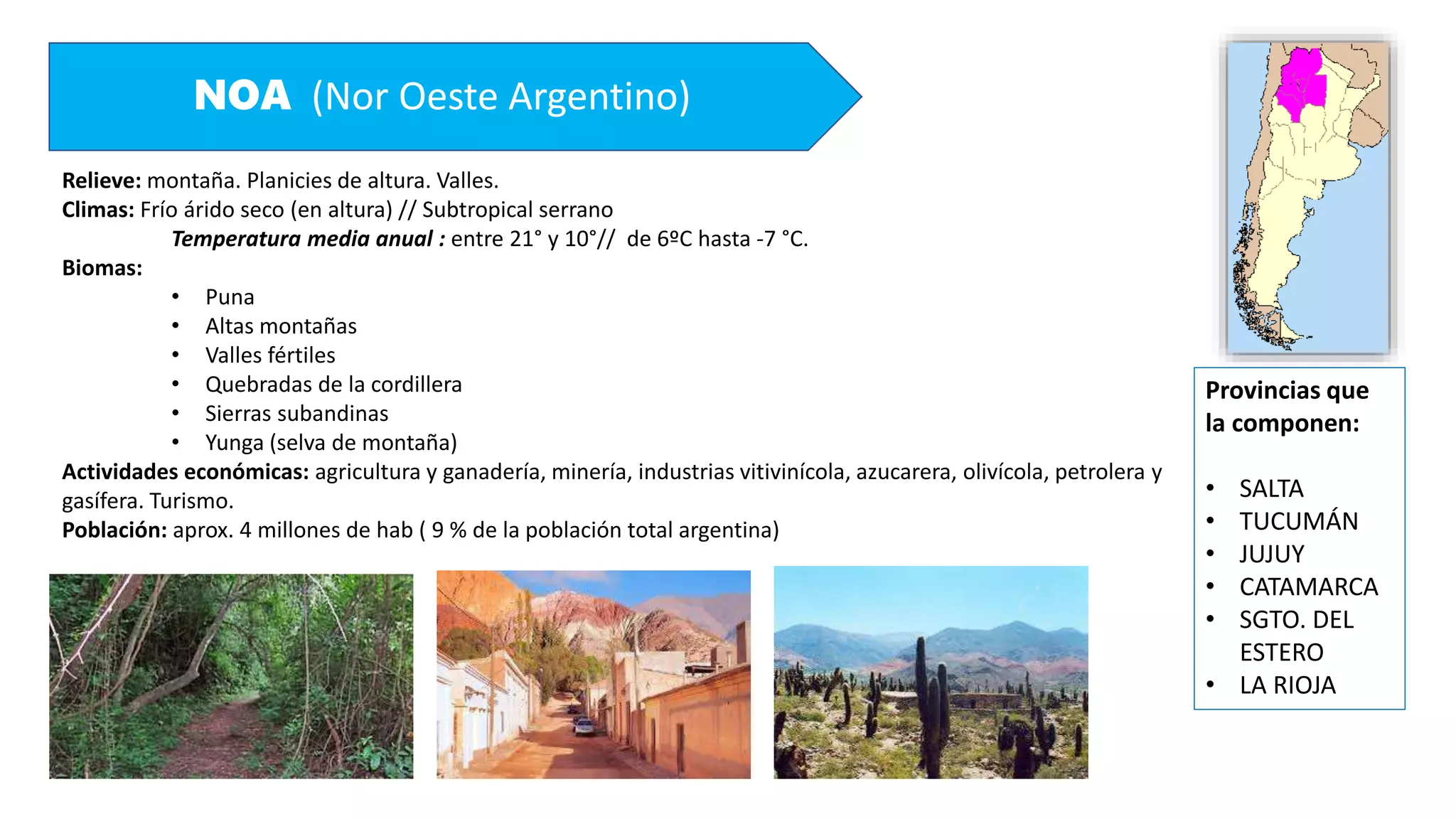 NOA (Nor Oeste Argentino)

Relieve: montaña. Planicies de altura. Valles.
Climas: Frío árido seco (en altura) // Subtropical serrano
Temperatura media anual : entre 21° y 10°// de 6ºC hasta -7 °C.
Biomas:
• Puna
• Altas montañas
• Valles fértiles
• Quebradas de la cordillera
• Sierras subandinas
• Yunga (selva de montaña)
Actividades económicas: agricultura y ganadería, minería, industrias vitivinícola, azucarera, olivícola, petrolera y gasífera. Turismo.
Población: aprox. 4 millones de hab ( 9 % de la población total argentina)

Provincias que la componen:

• SALTA
• TUCUMÁN
• JUJUY
• CATAMARCA
• SGTO. DEL ESTERO
• LA RIOJA